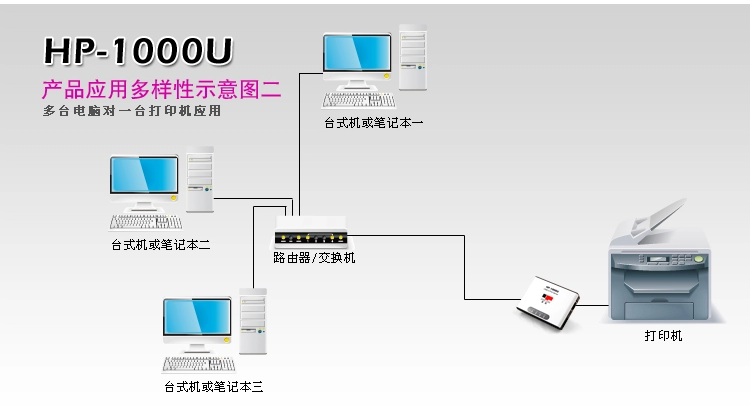 HP-1000U

产品应用多样性示意图二

多台电脑对一台打印机应用

台式机或笔记本一

台式机或笔记本二

路由器/交换机

台式机或笔记本三

打印机